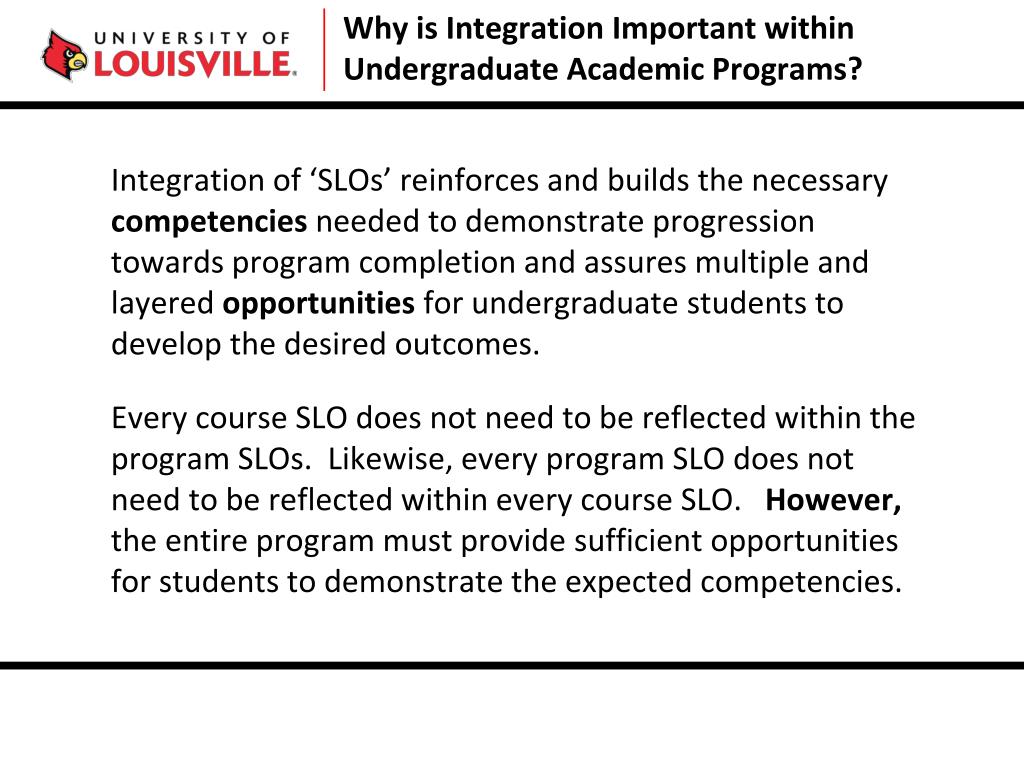 UNIVERSITY OF
LOUISVILLE.

Why is Integration Important within Undergraduate Academic Programs?

Integration of ‘SLOs’ reinforces and builds the necessary competencies needed to demonstrate progression towards program completion and assures multiple and layered opportunities for undergraduate students to develop the desired outcomes.

Every course SLO does not need to be reflected within the program SLOs. Likewise, every program SLO does not need to be reflected within every course SLO. However, the entire program must provide sufficient opportunities for students to demonstrate the expected competencies.